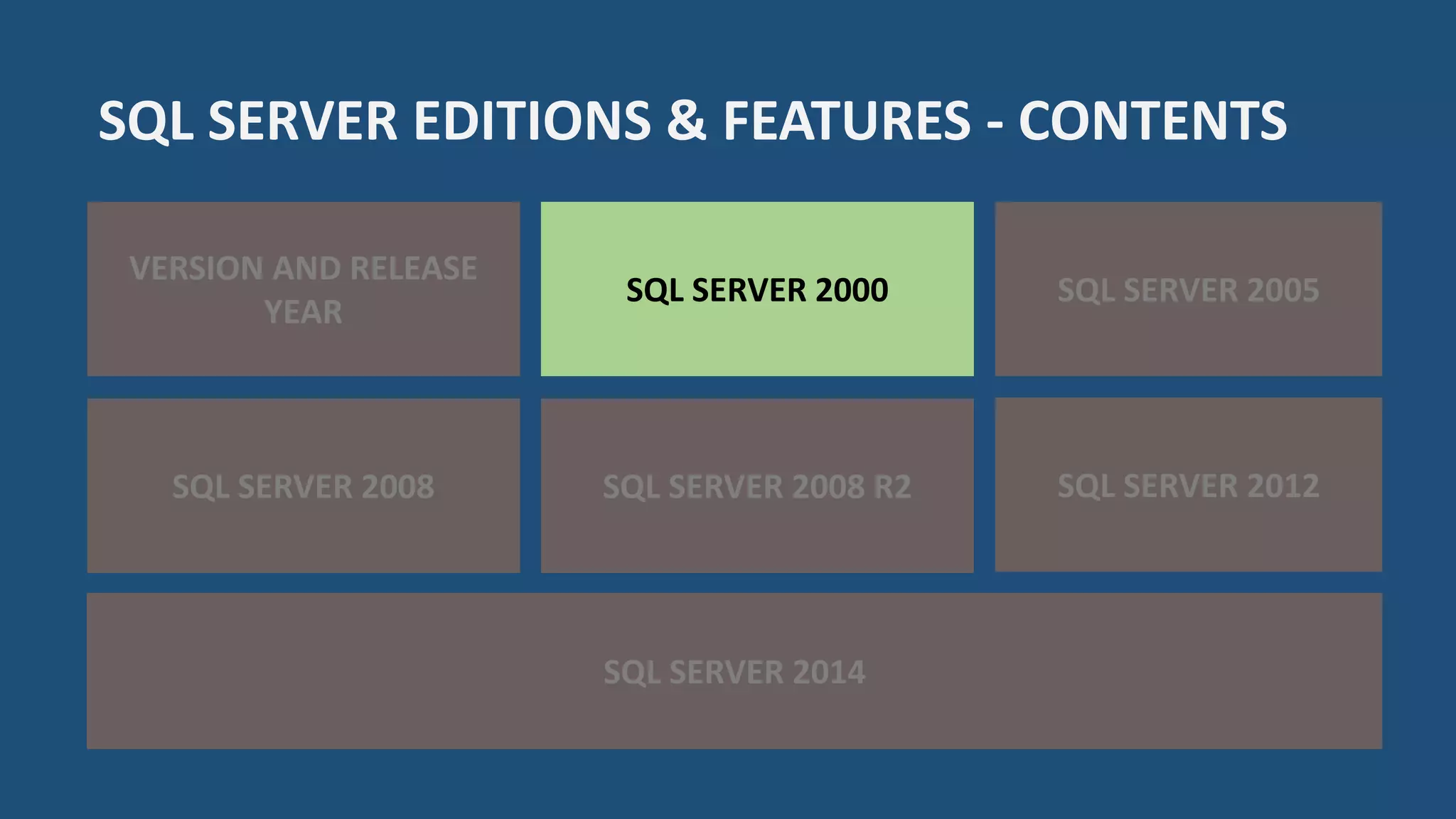 SQL SERVER EDITIONS & FEATURES - CONTENTS

VERSION AND RELEASE YEAR

SQL SERVER 2000

SQL SERVER 2005

SQL SERVER 2008

SQL SERVER 2008 R2

SQL SERVER 2012

SQL SERVER 2014